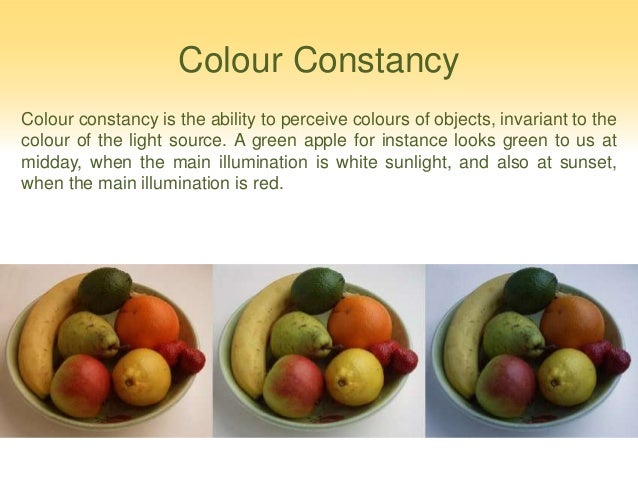 Colour Constancy

Colour constancy is the ability to perceive colours of objects, invariant to the colour of the light source. A green apple for instance looks green to us at midday, when the main illumination is white sunlight, and also at sunset, when the main illumination is red.